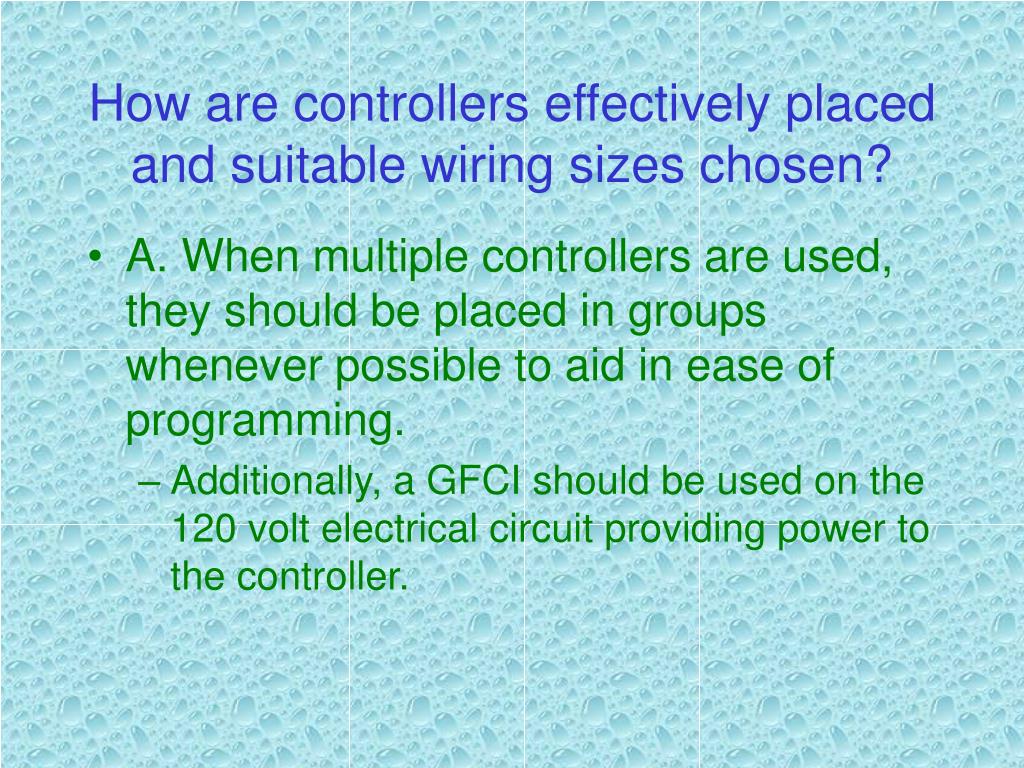 How are controllers effectively placed and suitable wiring sizes chosen?

• A. When multiple controllers are used, they should be placed in groups whenever possible to aid in ease of programming.

– Additionally, a GFCI should be used on the 120 volt electrical circuit providing power to the controller.